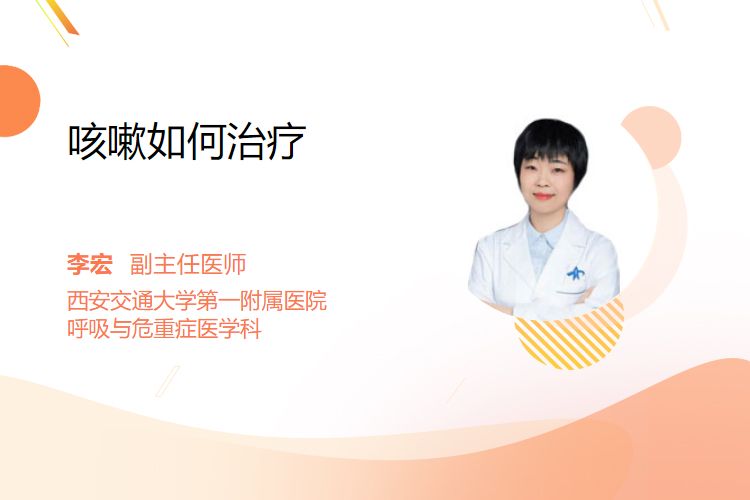 咳嗽如何治疗

李宏 副主任医师
西安交通大学第一附属医院
呼吸与危重症医学科